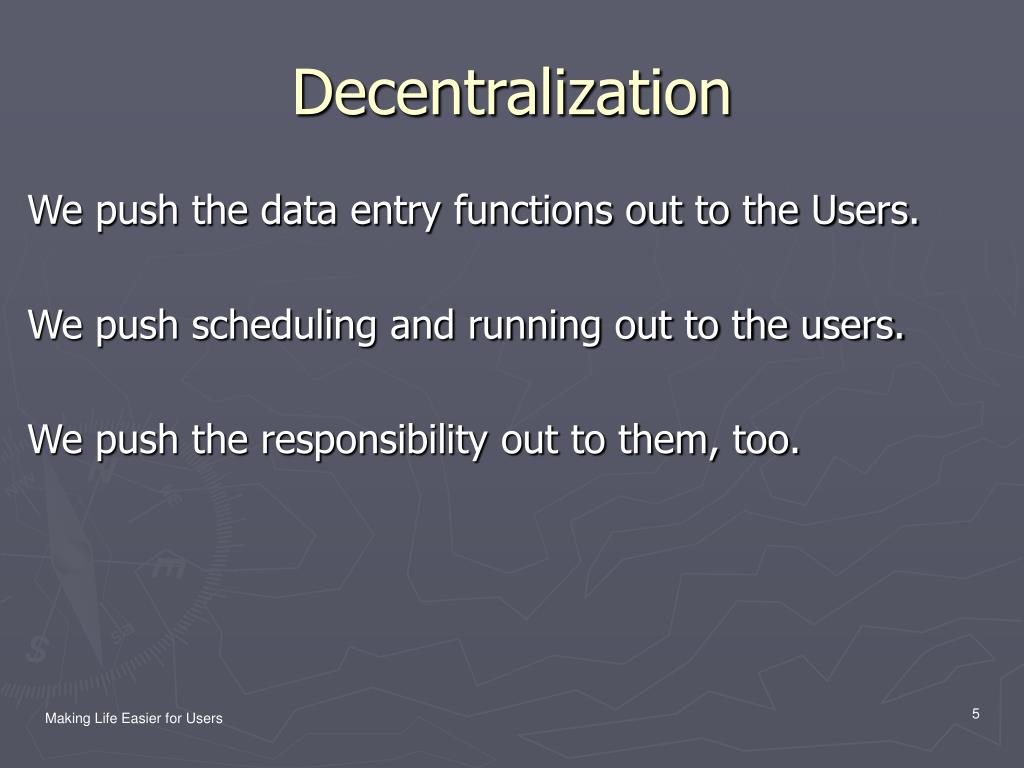 Decentralization

We push the data entry functions out to the Users.

We push scheduling and running out to the users.

We push the responsibility out to them, too.

Making Life Easier for Users

5